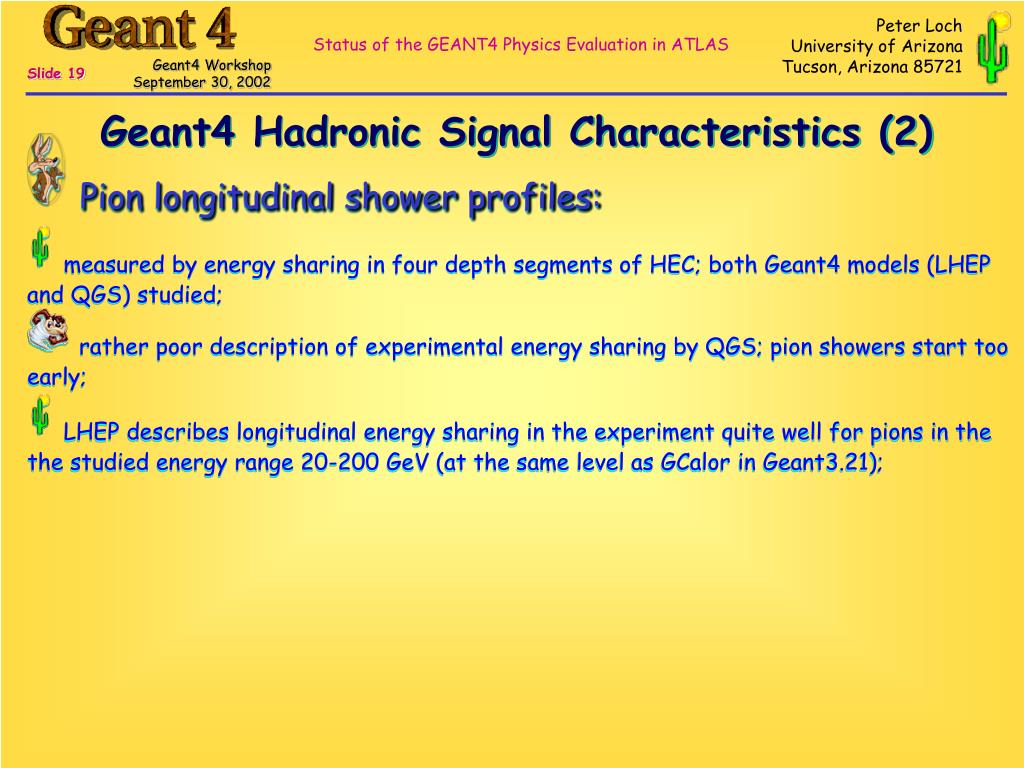 Geant 4

Slide 19

Geant4 Workshop
September 30, 2002

Status of the GEANT4 Physics Evaluation in ATLAS

Peter Loch
University of Arizona
Tucson, Arizona 85721

Geant4 Hadronic Signal Characteristics (2)

Pion longitudinal shower profiles:

measured by energy sharing in four depth segments of HEC; both Geant4 models (LHEP and QGS) studied;

rather poor description of experimental energy sharing by QGS; pion showers start too early;

LHEP describes longitudinal energy sharing in the experiment quite well for pions in the the studied energy range 20-200 GeV (at the same level as GCalor in Geant3.21);